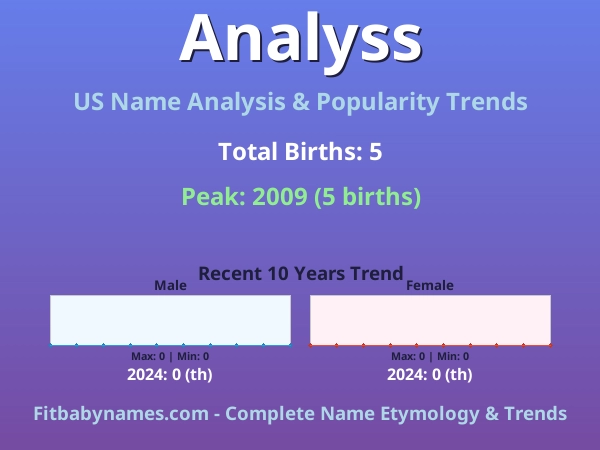 Analyss

US Name Analysis & Popularity Trends

Total Births: 5

Peak: 2009 (5 births)

Recent 10 Years Trend

Male

Max: 0 | Min: 0

2024: 0 (th)

Female

Max: 0 | Min: 0

2024: 0 (th)

Fitbabynames.com - Complete Name Etymology & Trends